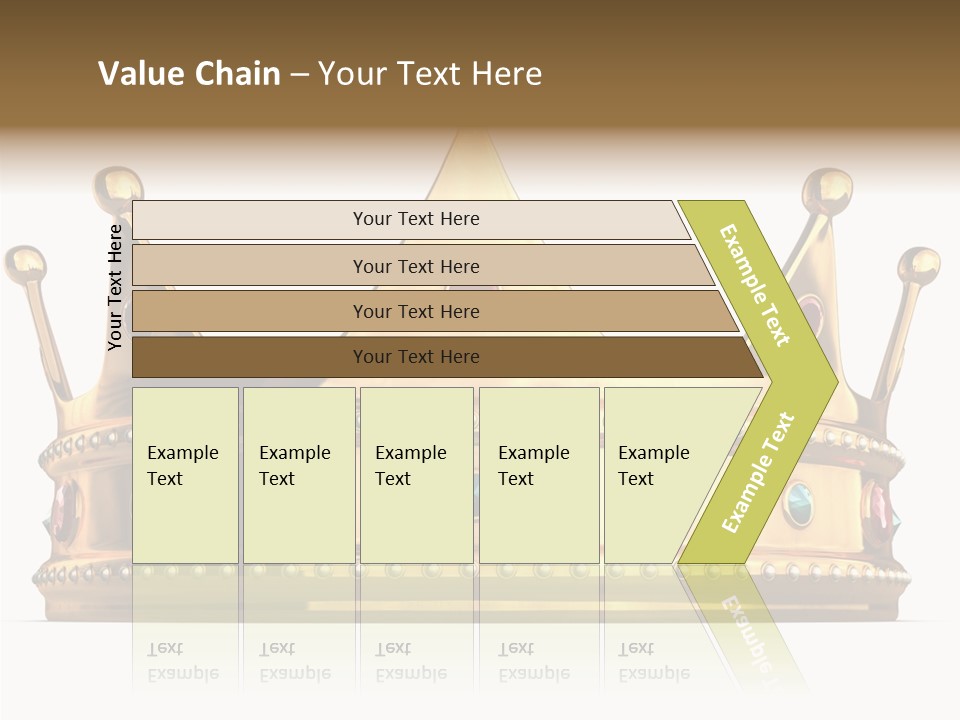 Value Chain – Your Text Here

Your Text Here

Your Text Here

Your Text Here

Your Text Here

Your Text Here

Example Text

Example Text

Example Text

Example Text

Example Text

Example Text

Example Text